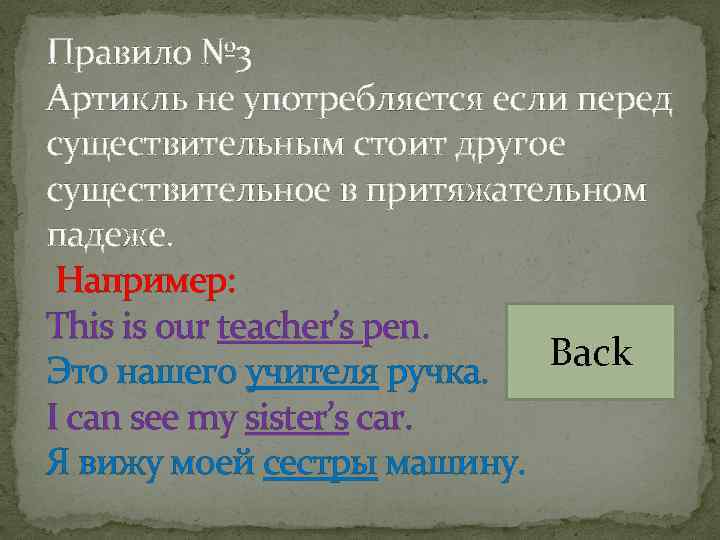 Правило №3
Артикль не употребляется если перед существительным стоит другое существительное в притяжательном падеже.

Например:
This is our teacher's pen.
Это нашего учителя ручка.
I can see my sister's car.
Я вижу моей сестры машину.

Back